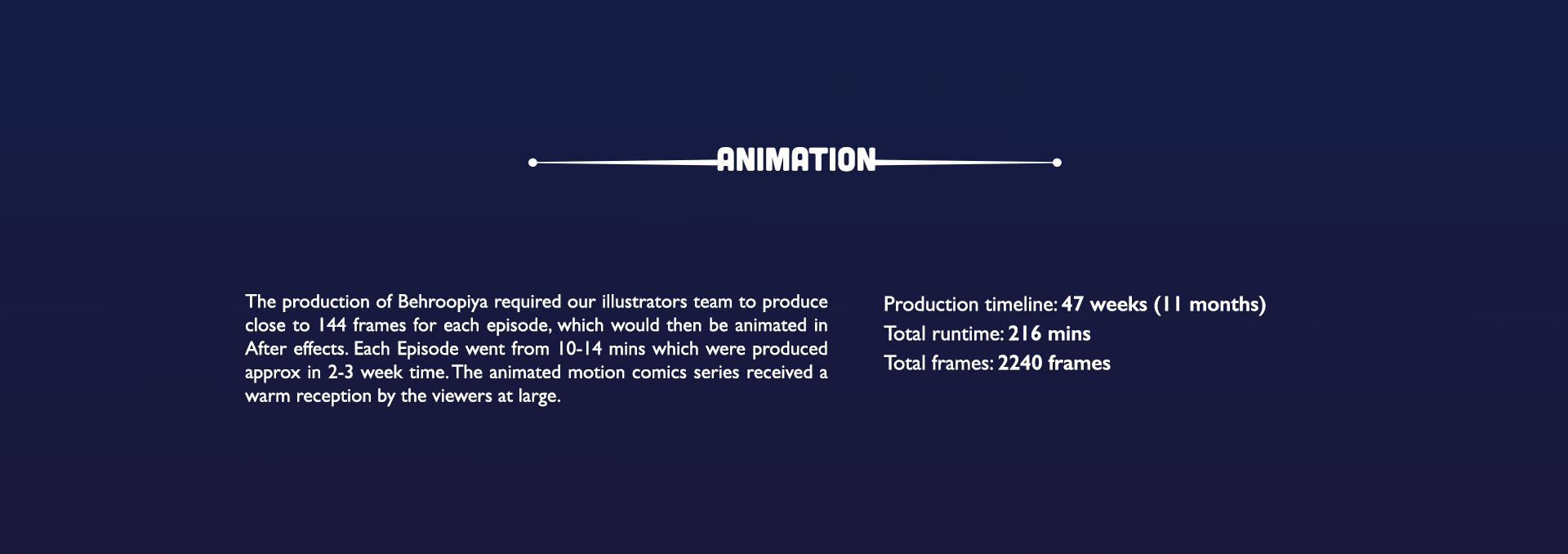 ANIMATION

The production of Behroopiya required our illustrators team to produce close to 144 frames for each episode, which would then be animated in After effects. Each Episode went from 10-14 mins which were produced approx in 2-3 week time. The animated motion comics series received a warm reception by the viewers at large.

Production timeline: 47 weeks (11 months)
Total runtime: 216 mins
Total frames: 2240 frames